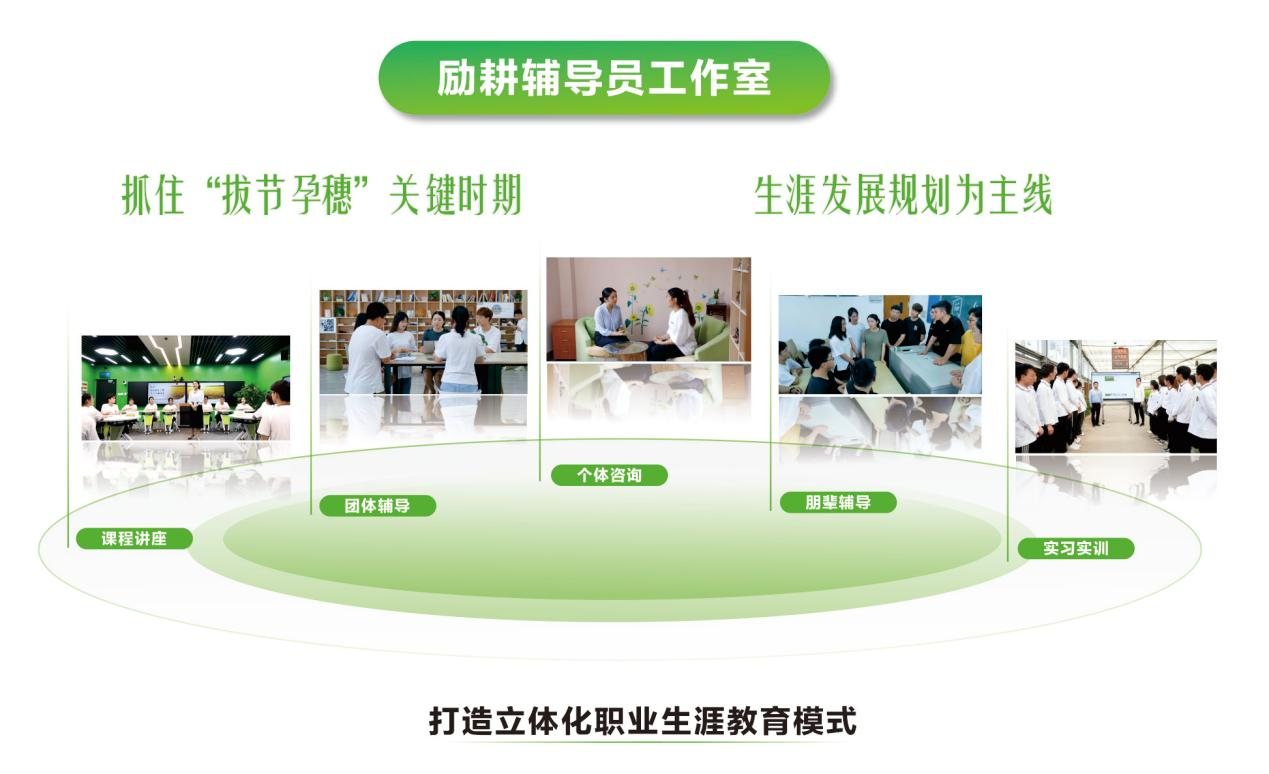 励耕辅导员工作室

抓住“拔节孕穗”关键时期

生涯发展规划为主线

课程讲座

团体辅导

个体咨询

朋辈辅导

实习实训

打造立体化职业生涯教育模式